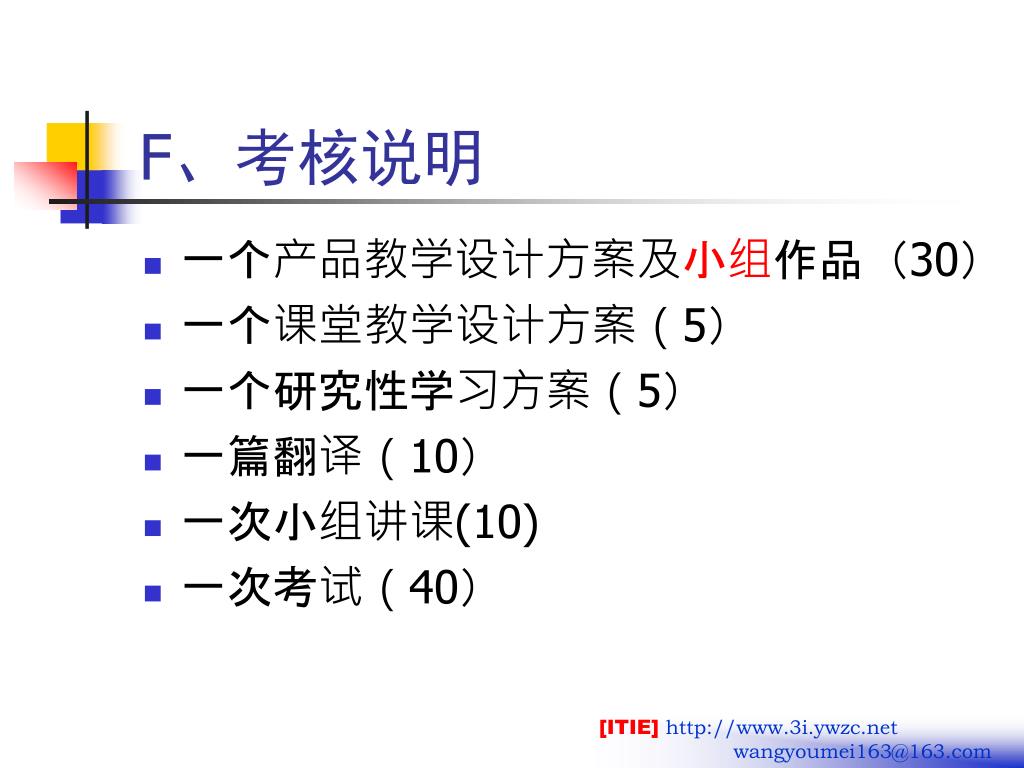 F、考核说明

- 一个产品教学设计方案及小组作品（30）
- 一个课堂教学设计方案（5）
- 一个研究性学习方案（5）
- 一篇翻译（10）
- 一次小组讲课(10)
- 一次考试（40）

[ITIE] http://www.3i.ywzc.net wangyoumei163@163.com